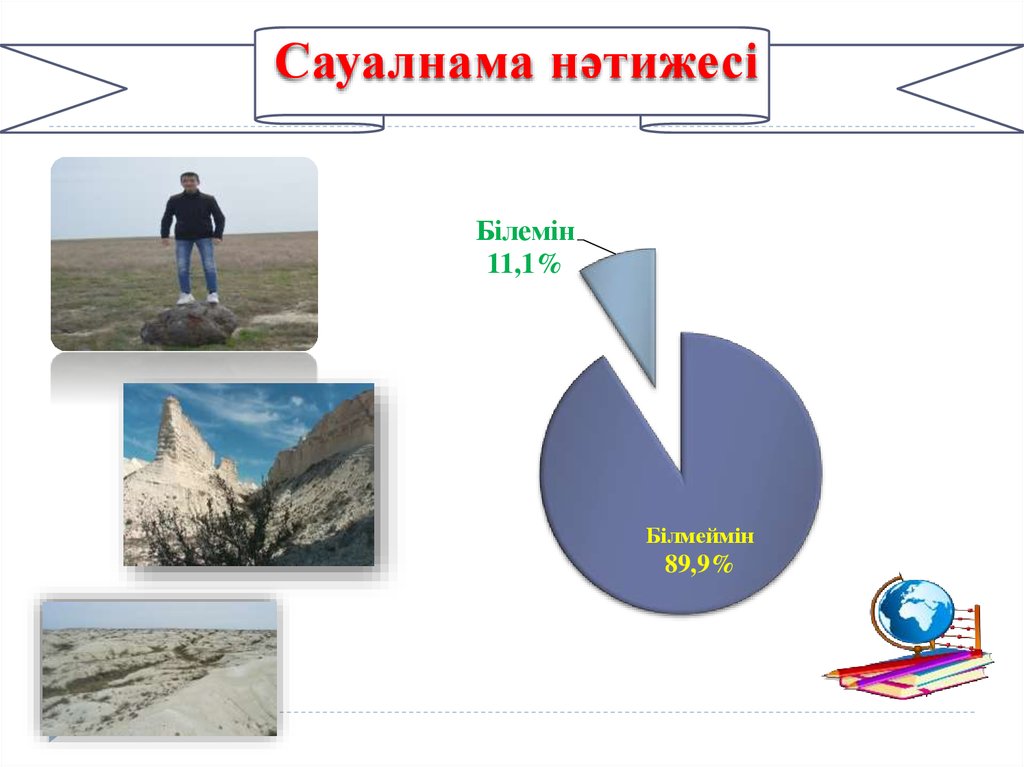 Сауалнама нәтижесі

Білемін
11,1%

Білмеймін
89,9%